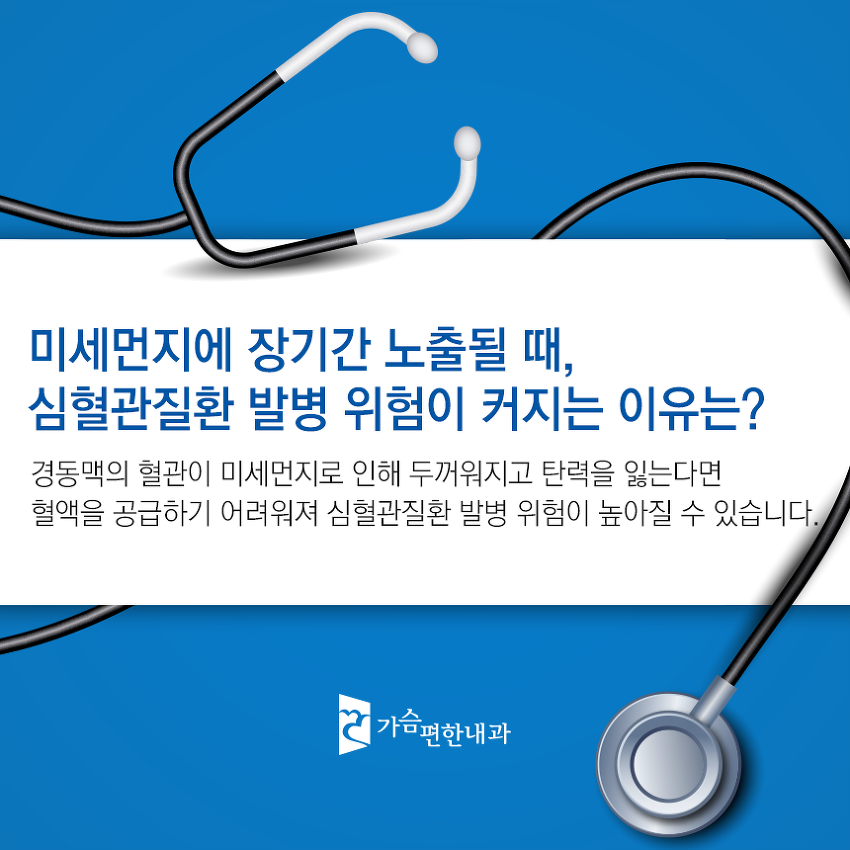 미세먼지에 장기간 노출될 때,
심혈관질환 발병 위험이 커지는 이유는?

경동맥의 혈관이 미세먼지로 인해 두꺼워지고 탄력을 잃는다면
혈액을 공급하기 어려워져 심혈관질환 발병 위험이 높아질 수 있습니다.

가슴편한내과